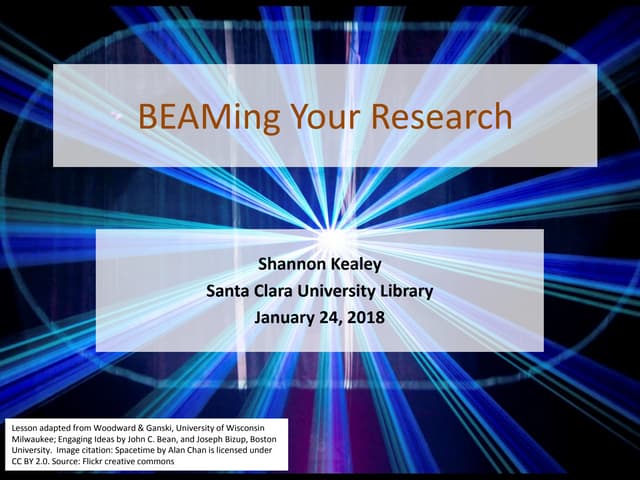 BEAMing Your Research

Shannon Kealey
Santa Clara University Library
January 24, 2018

Lesson adapted from Woodward & Ganski, University of Wisconsin Milwaukee; Engaging Ideas by John C. Bean, and Joseph Bizup, Boston University. Image citation: Spacetime by Alan Chan is licensed under CC BY 2.0. Source: Flickr creative commons